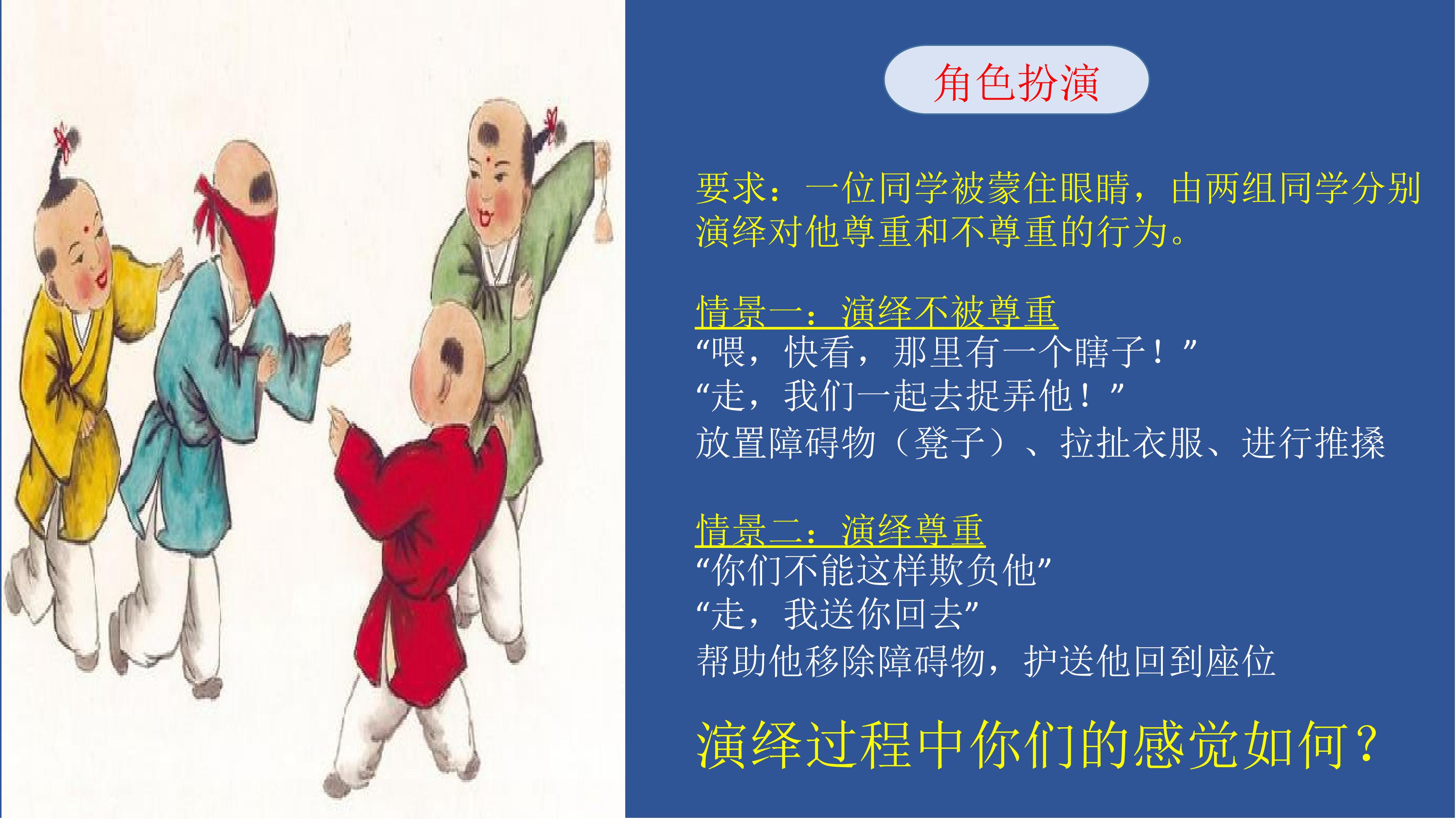 角色扮演

要求：一位同学被蒙住眼睛，由两组同学分别演绎对他尊重和不尊重的行为。

情景一：演绎不被尊重
“喂，快看，那里有一个瞎子！”
“走，我们一起去捉弄他！”
放置障碍物（凳子）、拉扯衣服、进行推搡

情景二：演绎尊重
“你们不能这样欺负他”
“走，我送你回去”
帮助他移除障碍物，护送他回到座位

演绎过程中你们的感觉如何？